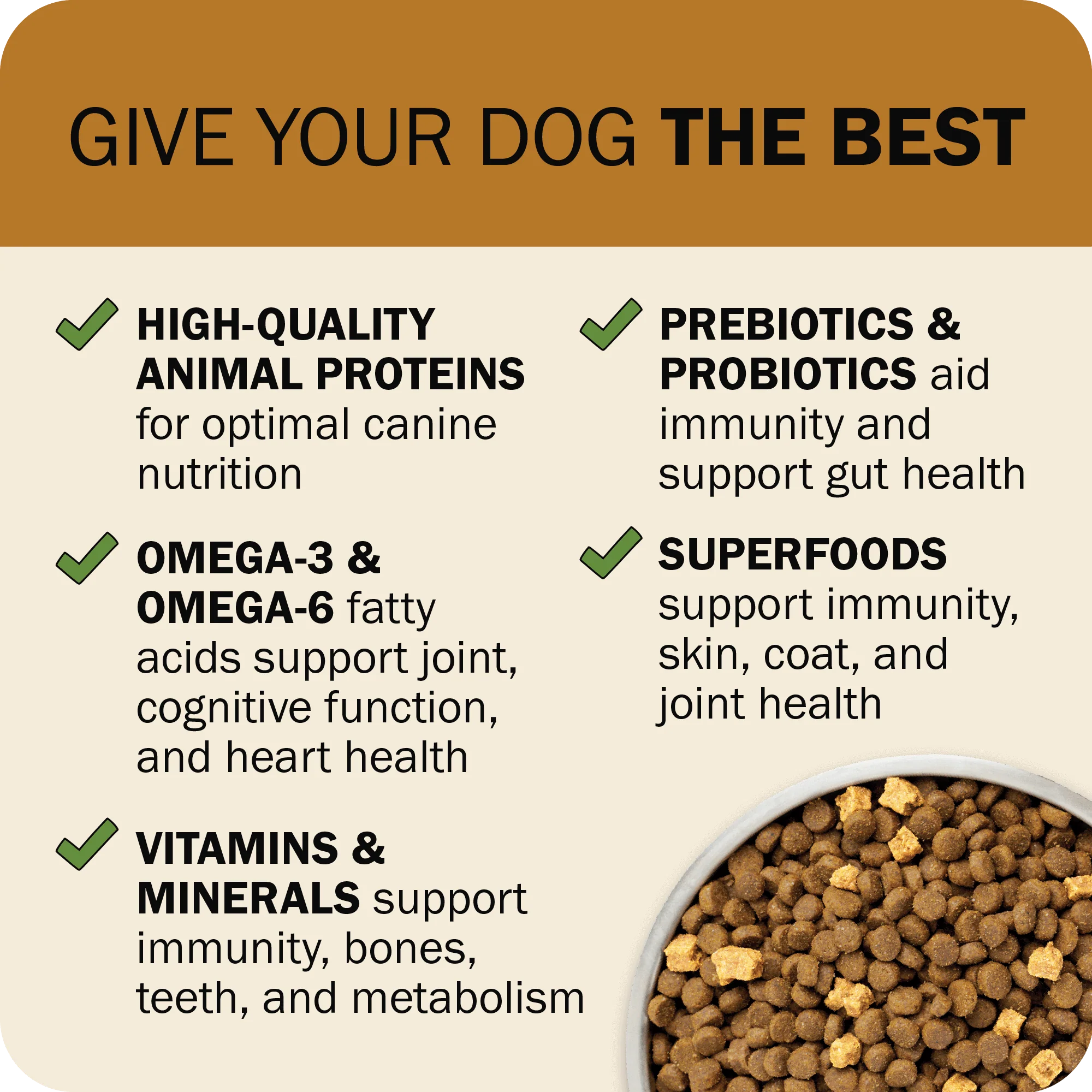 GIVE YOUR DOG THE BEST

HIGH-QUALITY ANIMAL PROTEINS for optimal canine nutrition

OMEGA-3 & OMEGA-6 fatty acids support joint, cognitive function, and heart health

VITAMINS & MINERALS support immunity, bones, teeth, and metabolism

PREBIOTICS & PROBIOTICS aid immunity and support gut health

SUPERFOODS support immunity, skin, coat, and joint health